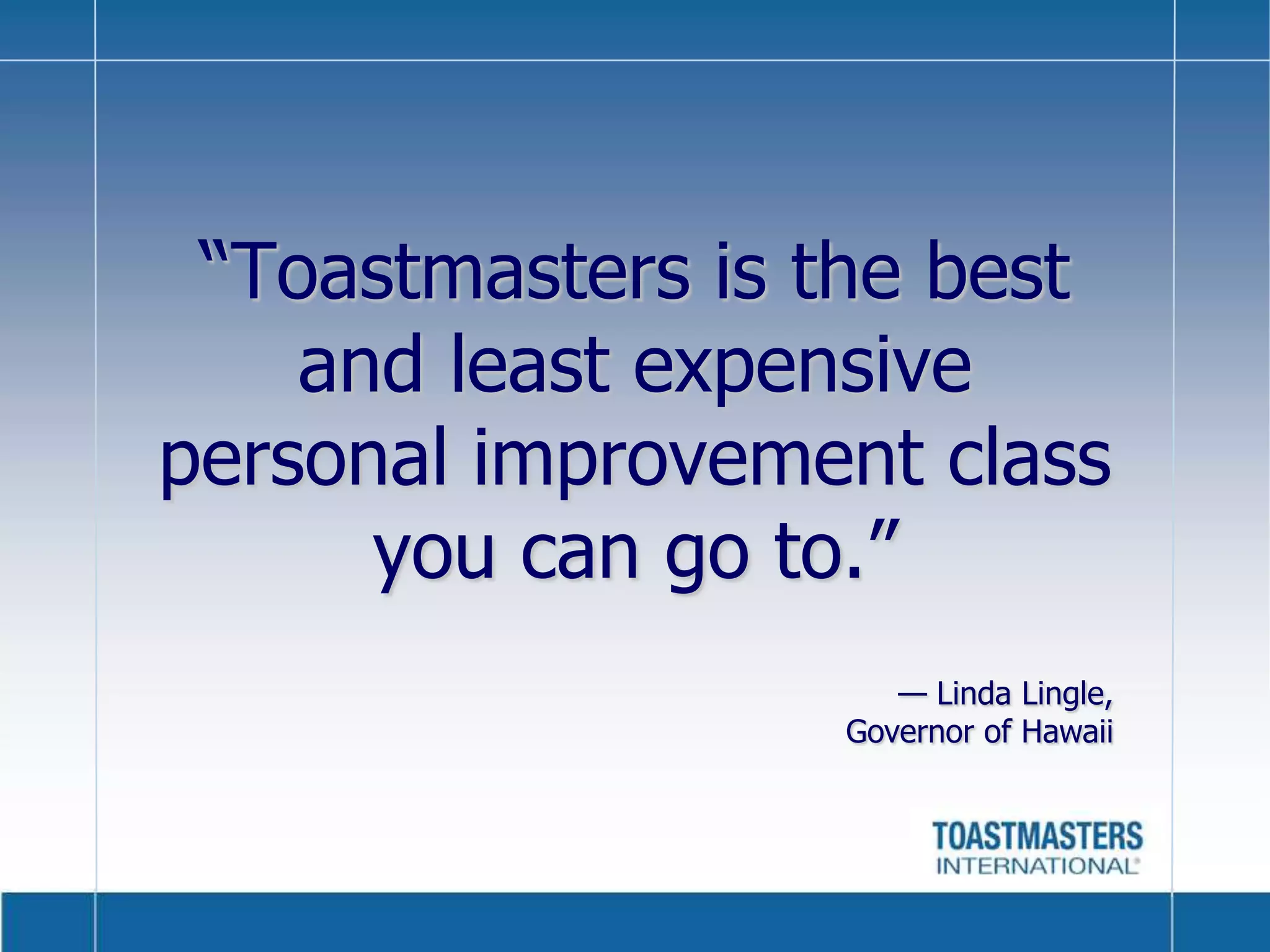 “Toastmasters is the best and least expensive personal improvement class you can go to.”

— Linda Lingle,
Governor of Hawaii

TOASTMASTERS
INTERNATIONAL®